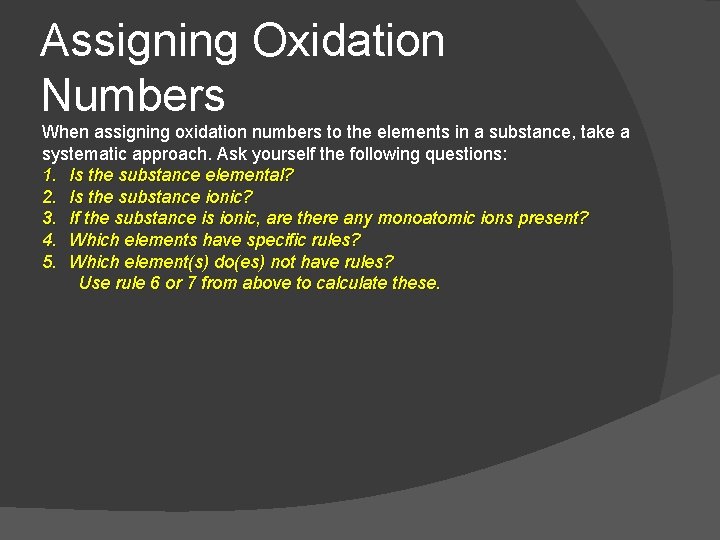 Assigning Oxidation Numbers

When assigning oxidation numbers to the elements in a substance, take a systematic approach. Ask yourself the following questions:

1. Is the substance elemental?
2. Is the substance ionic?
3. If the substance is ionic, are there any monoatomic ions present?
4. Which elements have specific rules?
5. Which element(s) do(es) not have rules?
Use rule 6 or 7 from above to calculate these.